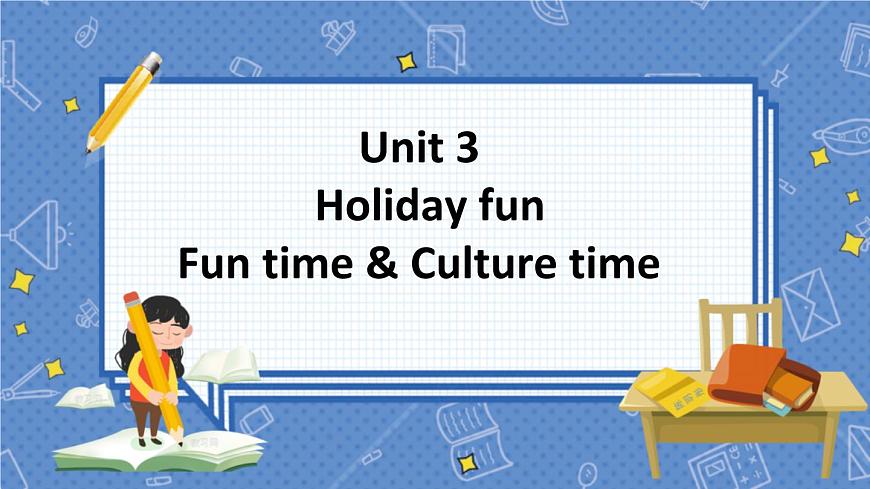 Unit 3
Holiday fun
Fun time & Culture time